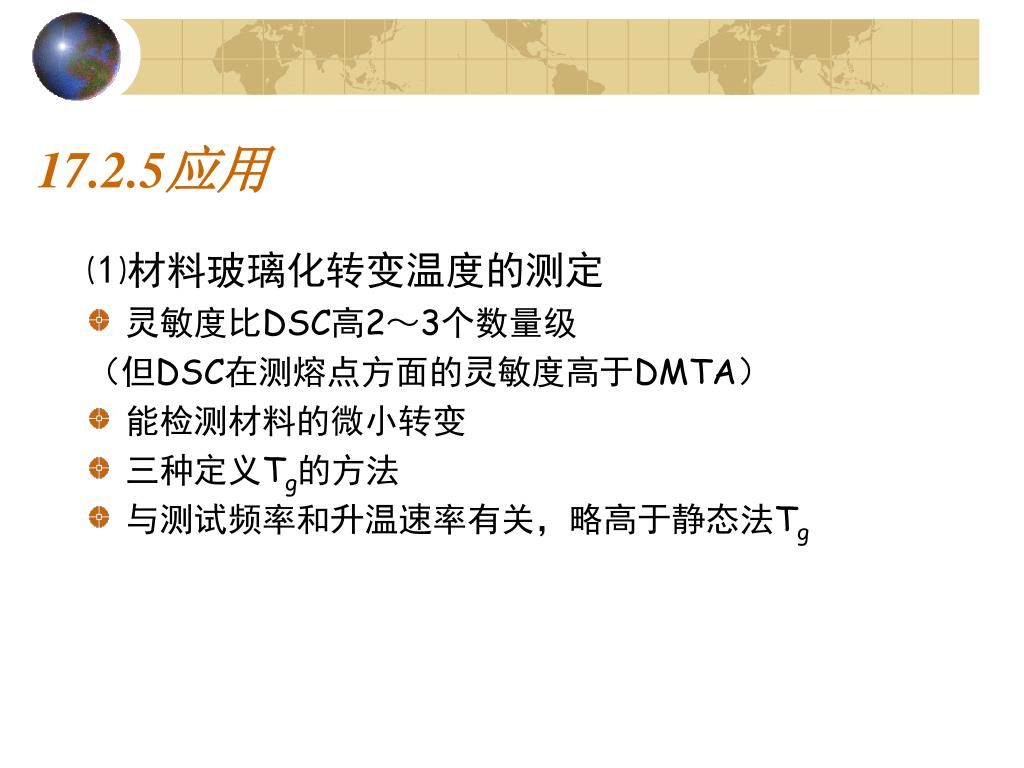 17.2.5应用

⑴材料玻璃化转变温度的测定

灵敏度比DSC高2～3个数量级

（但DSC在测熔点方面的灵敏度高于DMTA）

能检测材料的微小转变

三种定义$T_g$的方法

与测试频率和升温速率有关，略高于静态法$T_g$